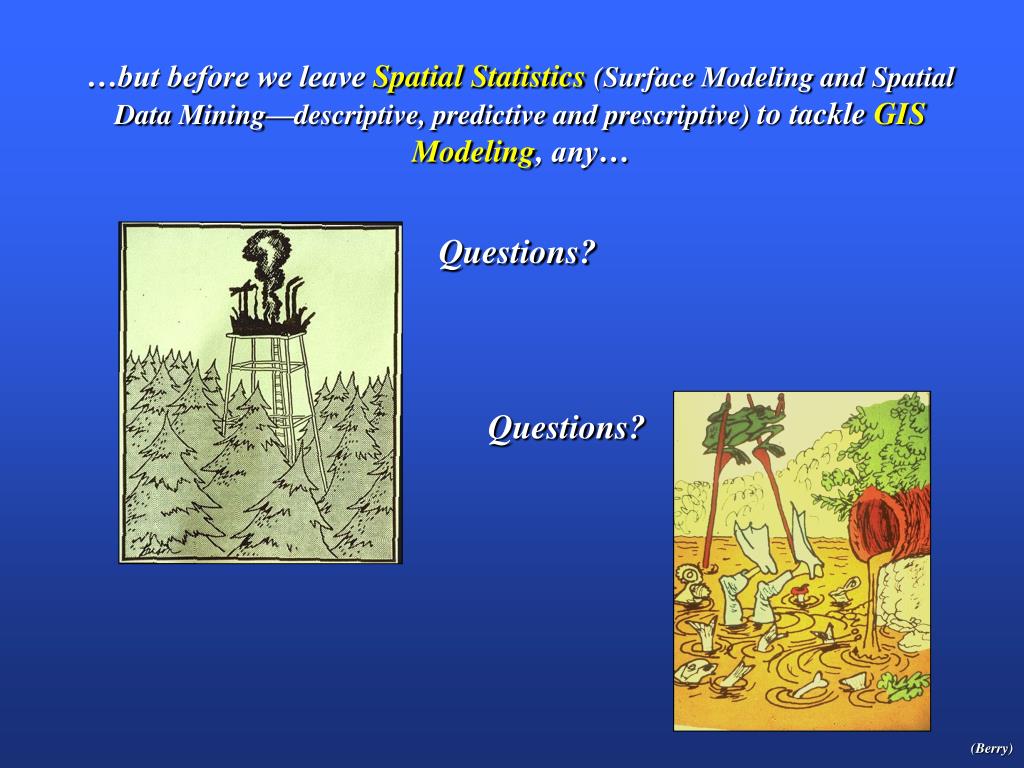 …but before we leave Spatial Statistics (Surface Modeling and Spatial Data Mining—descriptive, predictive and prescriptive) to tackle GIS Modeling, any…

Questions?

Questions?

(Berry)